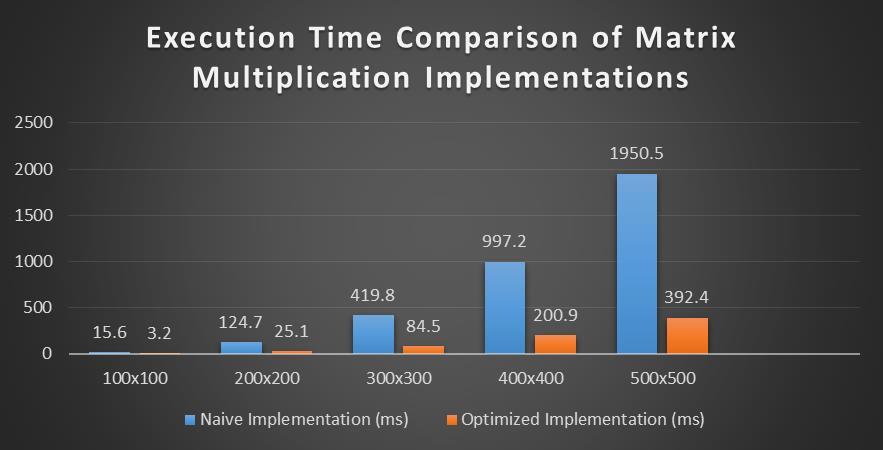 Execution Time Comparison of Matrix Multiplication Implementations

2500
2000
1500
1000
500
0

15.6 3.2
124.7 25.1
419.8 84.5
997.2 200.9
1950.5 392.4

100x100
200x200
300x300
400x400
500x500

Naive Implementation (ms)
Optimized Implementation (ms)